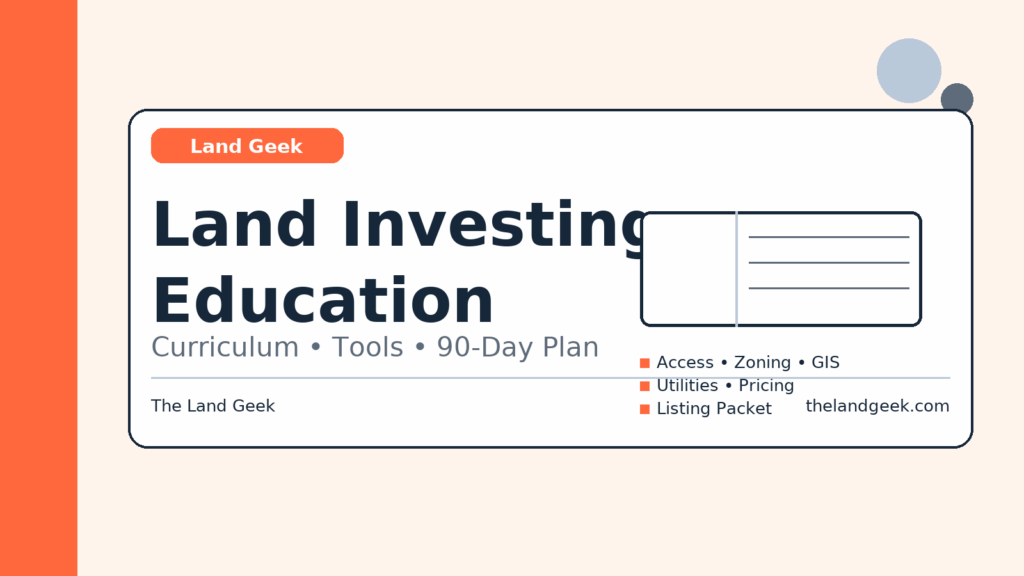 Land Geek

Land Investing Education

Curriculum • Tools • 90-Day Plan

Access • Zoning • GIS
Utilities • Pricing
Listing Packet

The Land Geek

thelandgeek.com